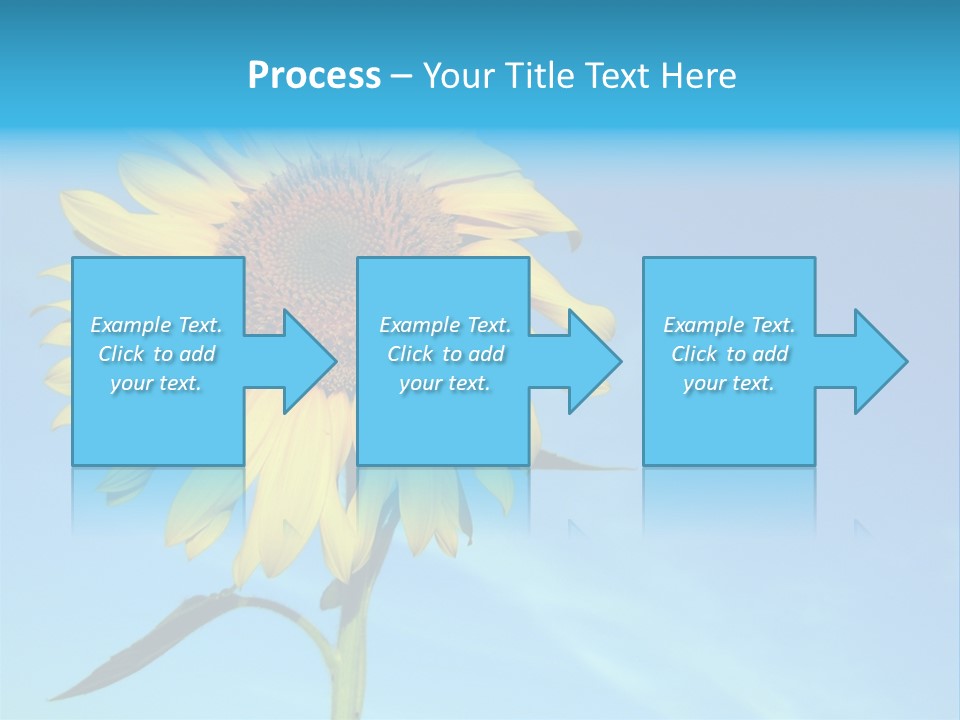 Process – Your Title Text Here

Example Text. Click to add your text.

Example Text. Click to add your text.

Example Text. Click to add your text.